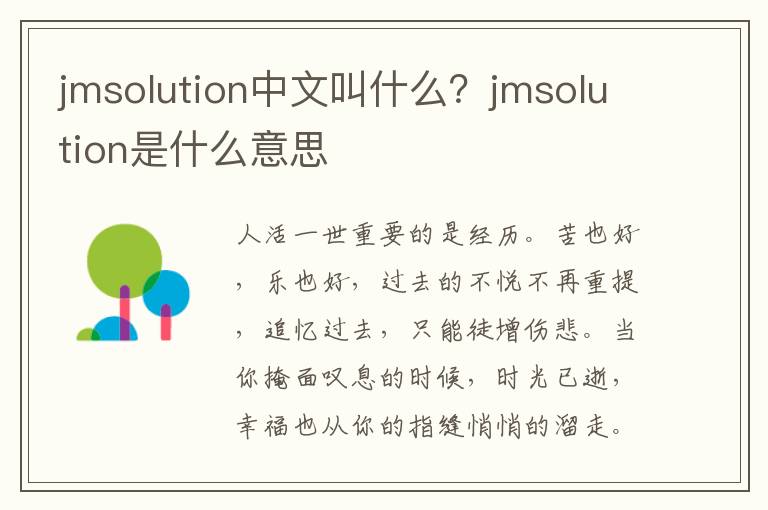 jmsolution中文叫什么？jmsolution是什么意思

人活一世重要的是经历。苦也好，乐也好，过去的不悦不再重提，追忆过去，只能徒增伤悲。当你掩面叹息的时候，时光已逝，幸福也从你的指缝悄悄的溜走。